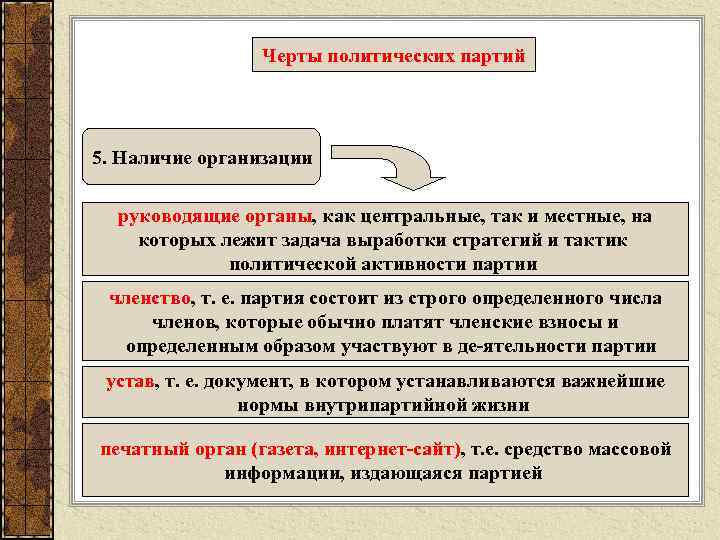 Черты политических партий

5. Наличие организации

руководящие органы, как центральные, так и местные, на которых лежит задача выработки стратегий и тактик политической активности партии

членство, т. е. партия состоит из строго определенного числа членов, которые обычно платят членские взносы и определенным образом участвуют в де-ятельности партии

устав, т. е. документ, в котором устанавливаются важнейшие нормы внутрипартийной жизни

печатный орган (газета, интернет-сайт), т.е. средство массовой информации, издающаяся партией